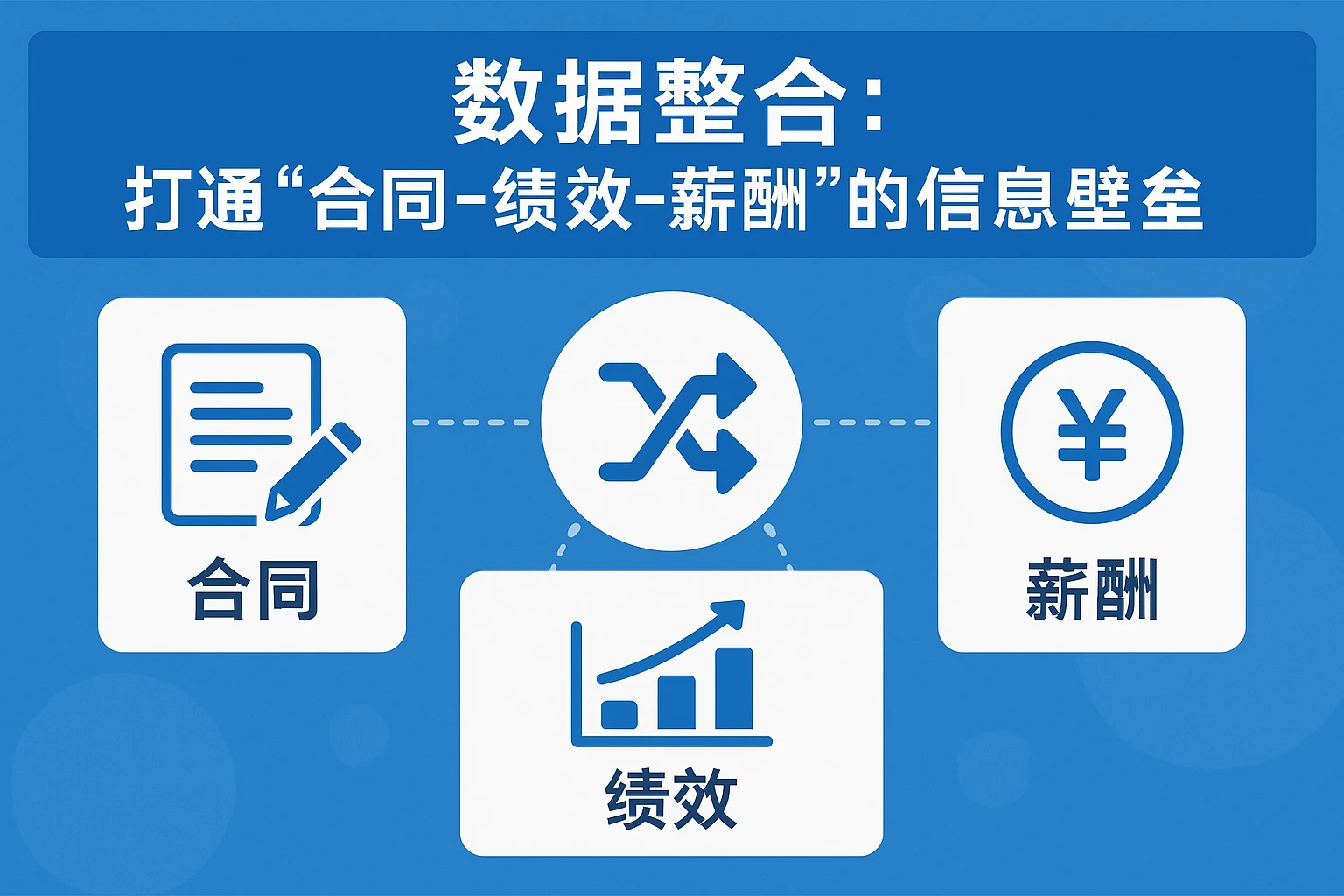 数据整合：
打通“合同-绩效-薪酬”的信息壁垒

合同

¥

薪酬

绩效